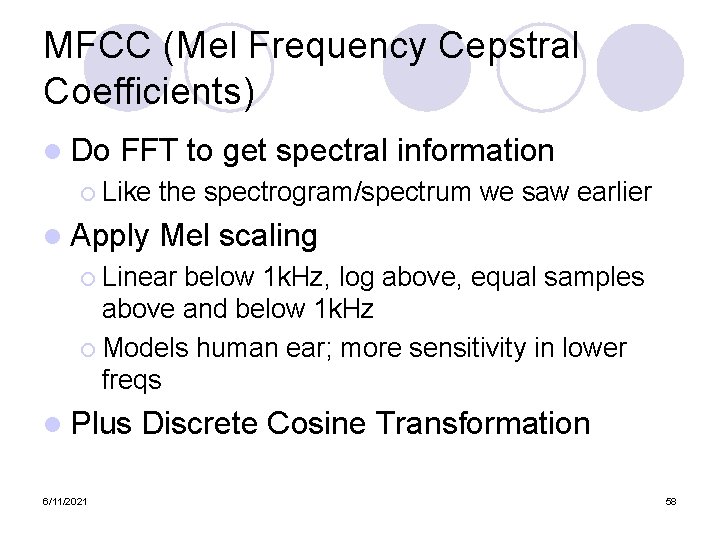 MFCC (Mel Frequency Cepstral Coefficients)

Do FFT to get spectral information

Like the spectrogram/spectrum we saw earlier

Apply Mel scaling

Linear below 1kHz, log above, equal samples above and below 1kHz

Models human ear; more sensitivity in lower freqs

Plus Discrete Cosine Transformation

6/11/2021

58